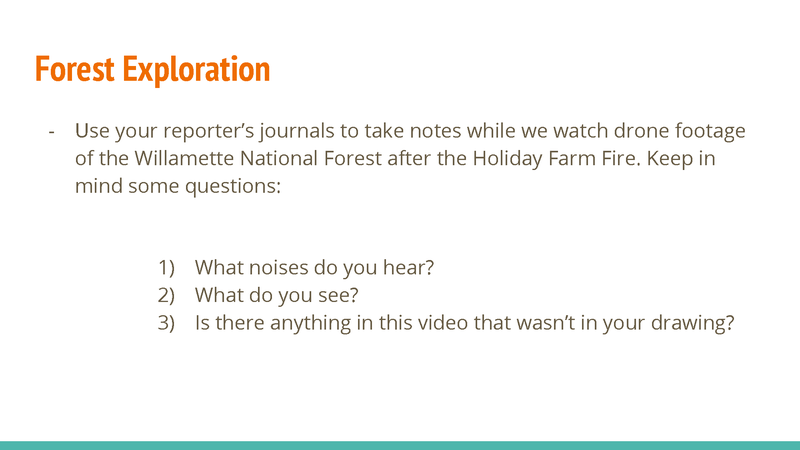 Forest Exploration

- Use your reporter's journals to take notes while we watch drone footage of the Willamette National Forest after the Holiday Farm Fire. Keep in mind some questions:

1) What noises do you hear?
2) What do you see?
3) Is there anything in this video that wasn't in your drawing?